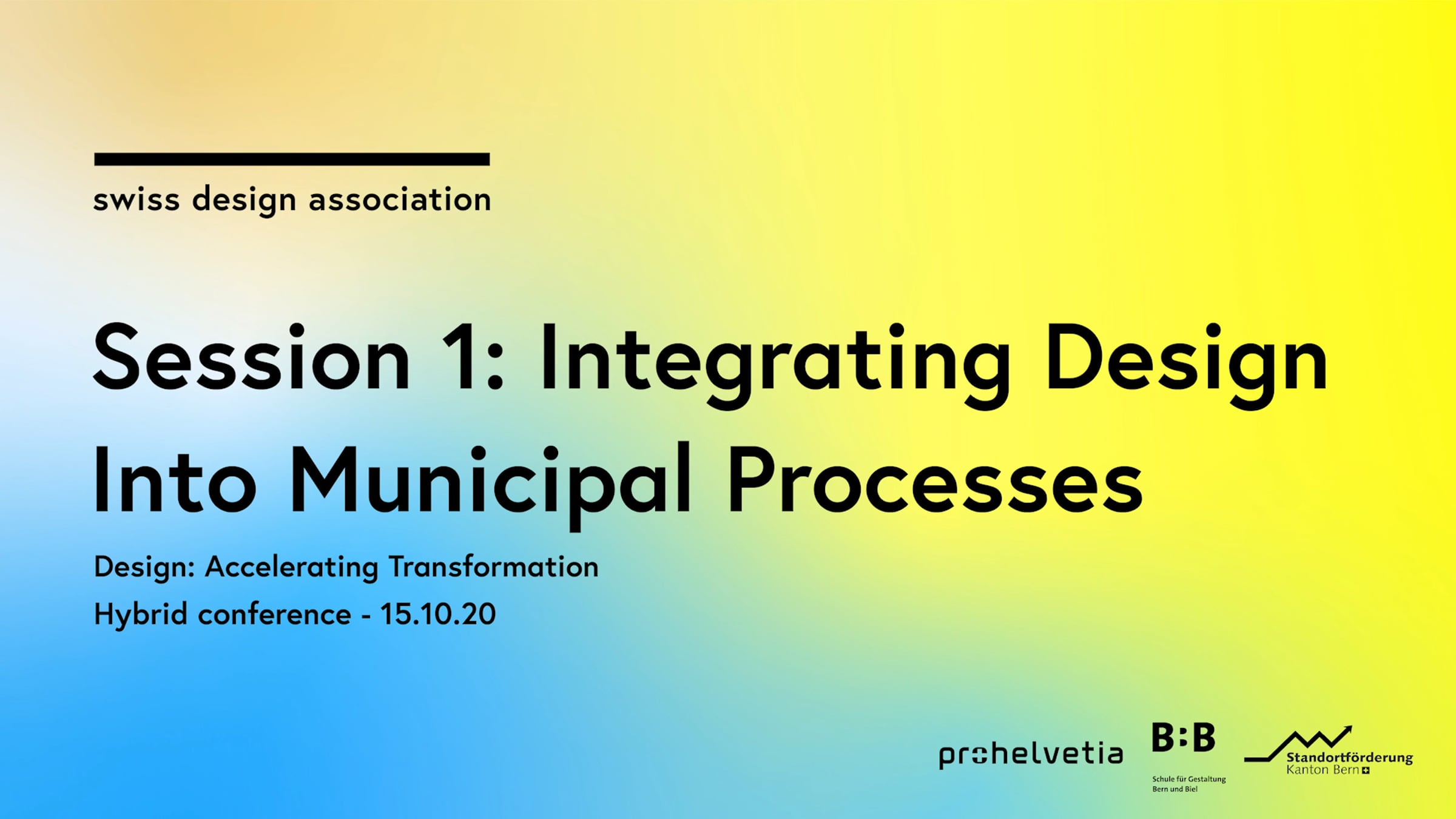 swiss design association

Session 1: Integrating Design Into Municipal Processes

Design: Accelerating Transformation
Hybrid conference - 15.10.20

prohelvetia

B:B
Schule für Gestaltung Bern und Biel

Standortförderung Kanton Bern